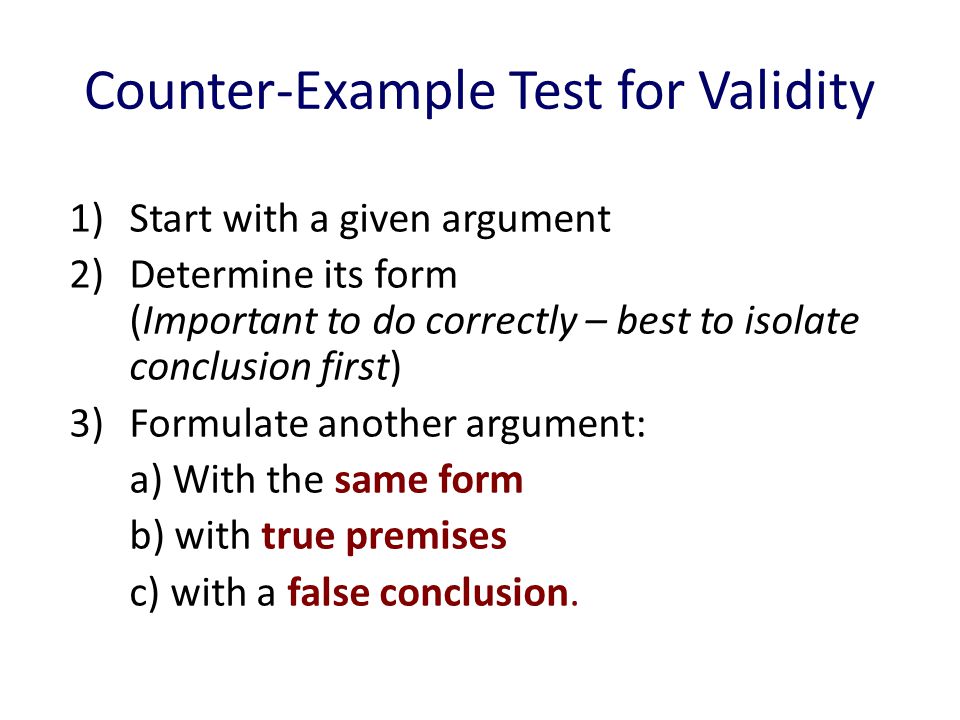 Counter-Example Test for Validity

1) Start with a given argument
2) Determine its form
(Important to do correctly – best to isolate conclusion first)
3) Formulate another argument:
a) With the same form
b) with true premises
c) with a false conclusion.